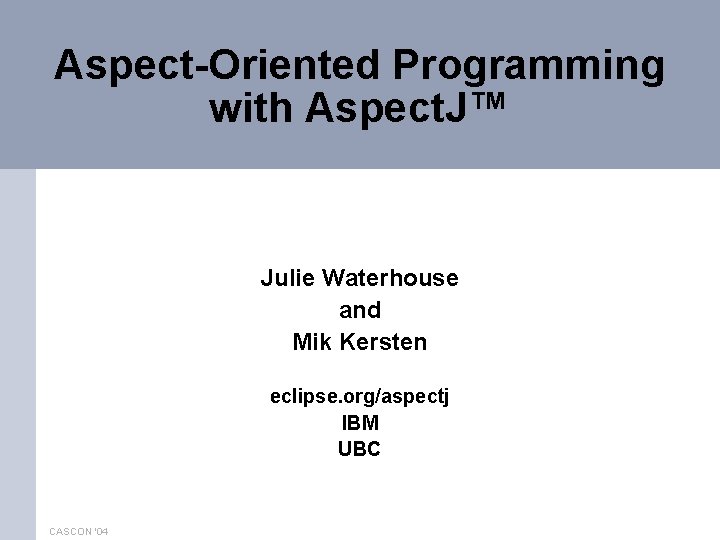 Aspect-Oriented Programming with AspectJ™

Julie Waterhouse
and
Mik Kersten

eclipse.org/aspectj
IBM
UBC

CASCON '04